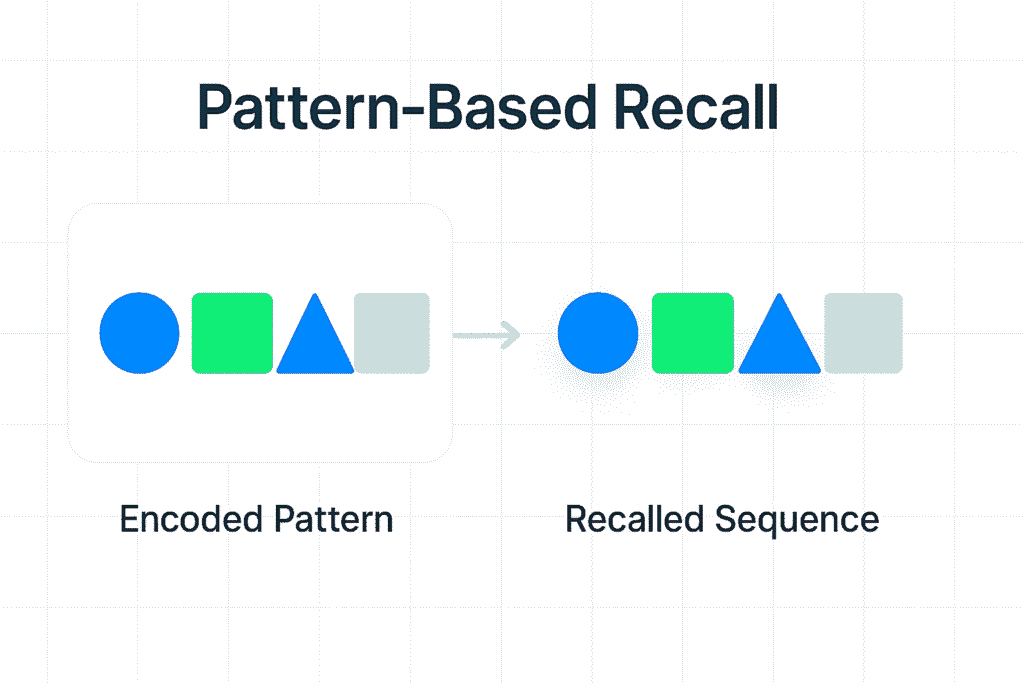 Pattern-Based Recall

Encoded Pattern

Recalled Sequence